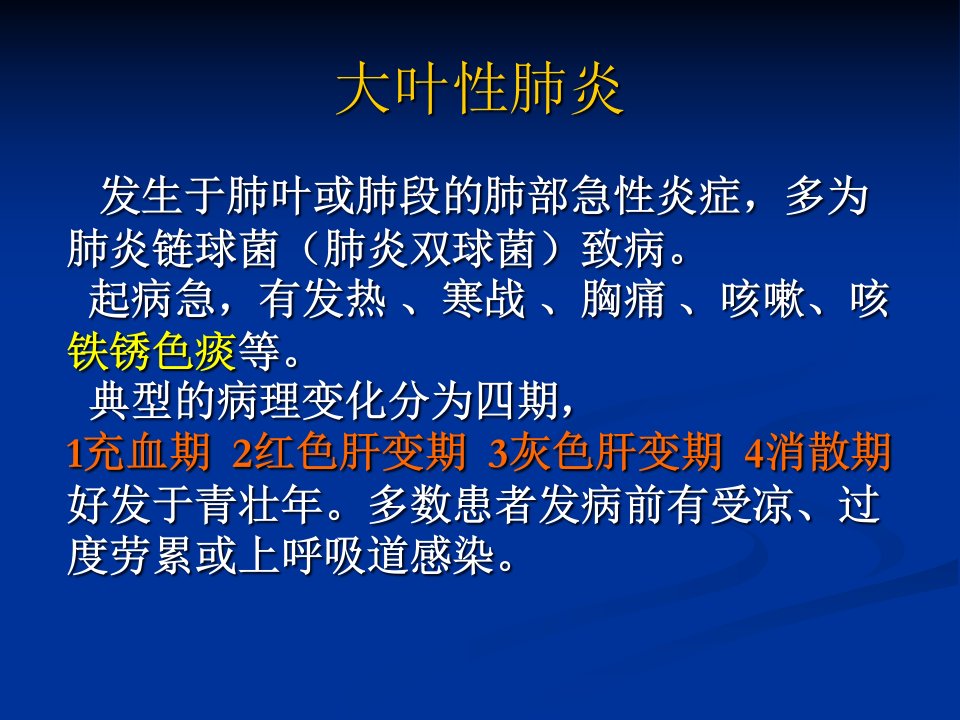 大叶性肺炎

发生于肺叶或肺段的肺部急性炎症，多为肺炎链球菌（肺炎双球菌）致病。

起病急，有发热 、寒战 、胸痛 、咳嗽、咳铁锈色痰等。

典型的病理变化分为四期，
1充血期 2红色肝变期 3灰色肝变期 4消散期
好发于青壮年。多数患者发病前有受凉、过度劳累或上呼吸道感染。